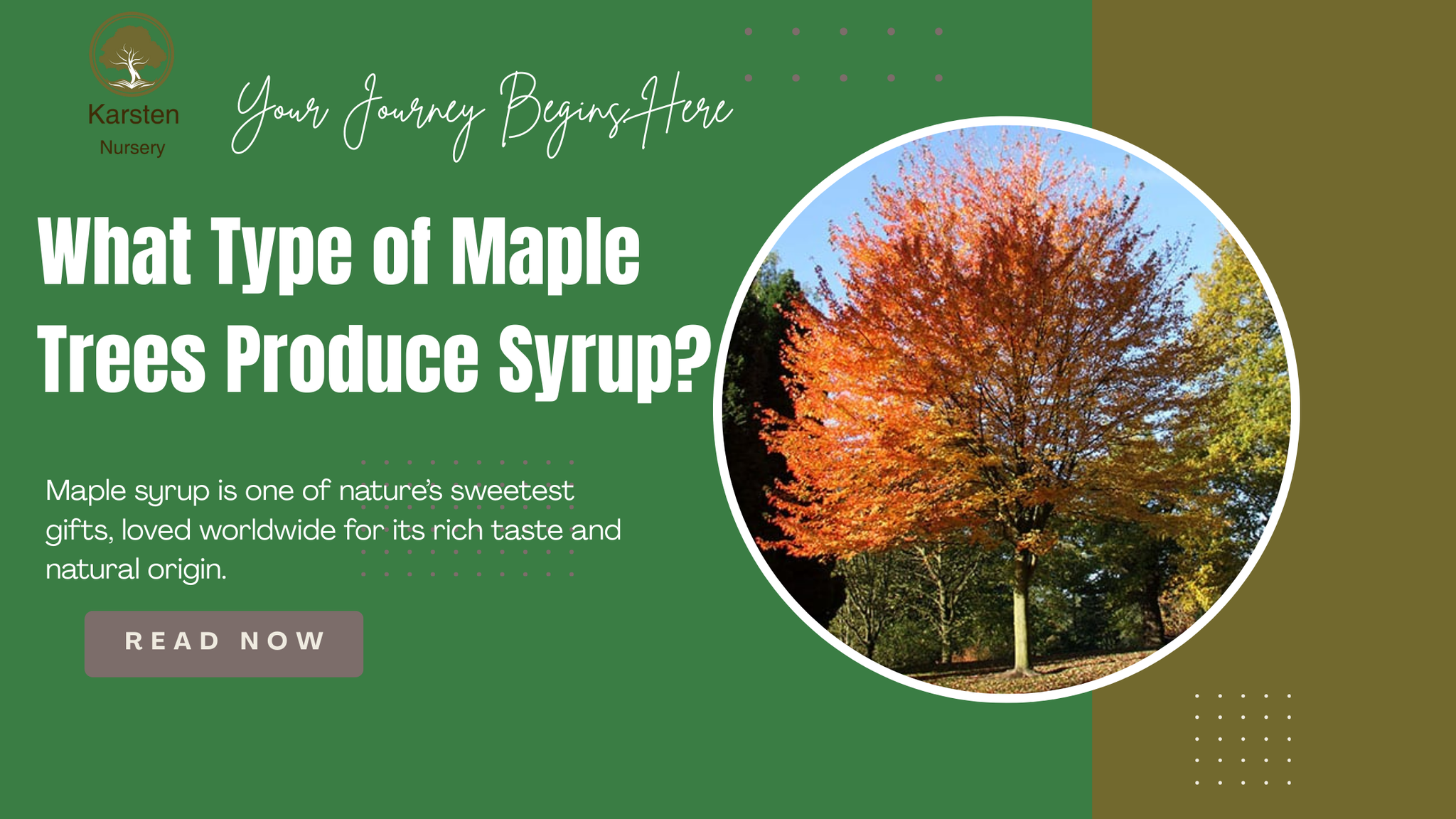 Karsten
Nursery

Your Journey Begins Here

What Type of Maple Trees Produce Syrup?

Maple syrup is one of nature's sweetest gifts, loved worldwide for its rich taste and natural origin.

READ NOW